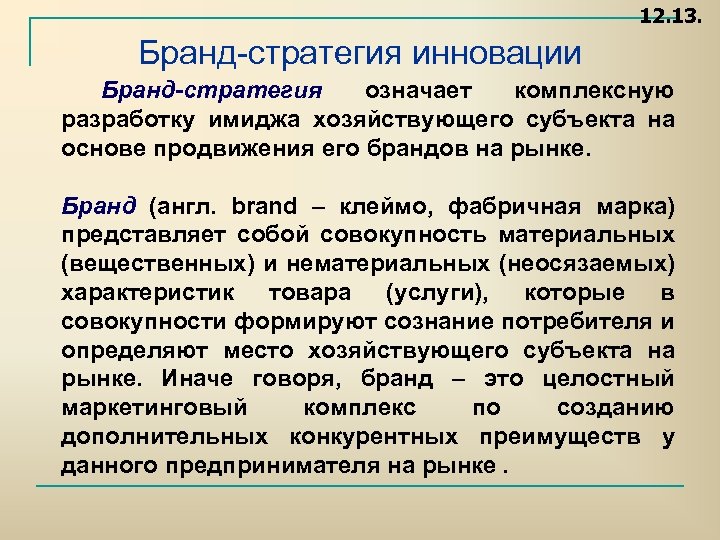 12.13.

Бранд-стратегия инновации

Бранд-стратегия означает комплексную разработку имиджа хозяйствующего субъекта на основе продвижения его брандов на рынке.

Бранд (англ. brand – клеймо, фабричная марка) представляет собой совокупность материальных (вещественных) и нематериальных (неосязаемых) характеристик товара (услуги), которые в совокупности формируют сознание потребителя и определяют место хозяйствующего субъекта на рынке. Иначе говоря, бранд – это целостный маркетинговый комплекс по созданию дополнительных конкурентных преимуществ у данного предпринимателя на рынке .